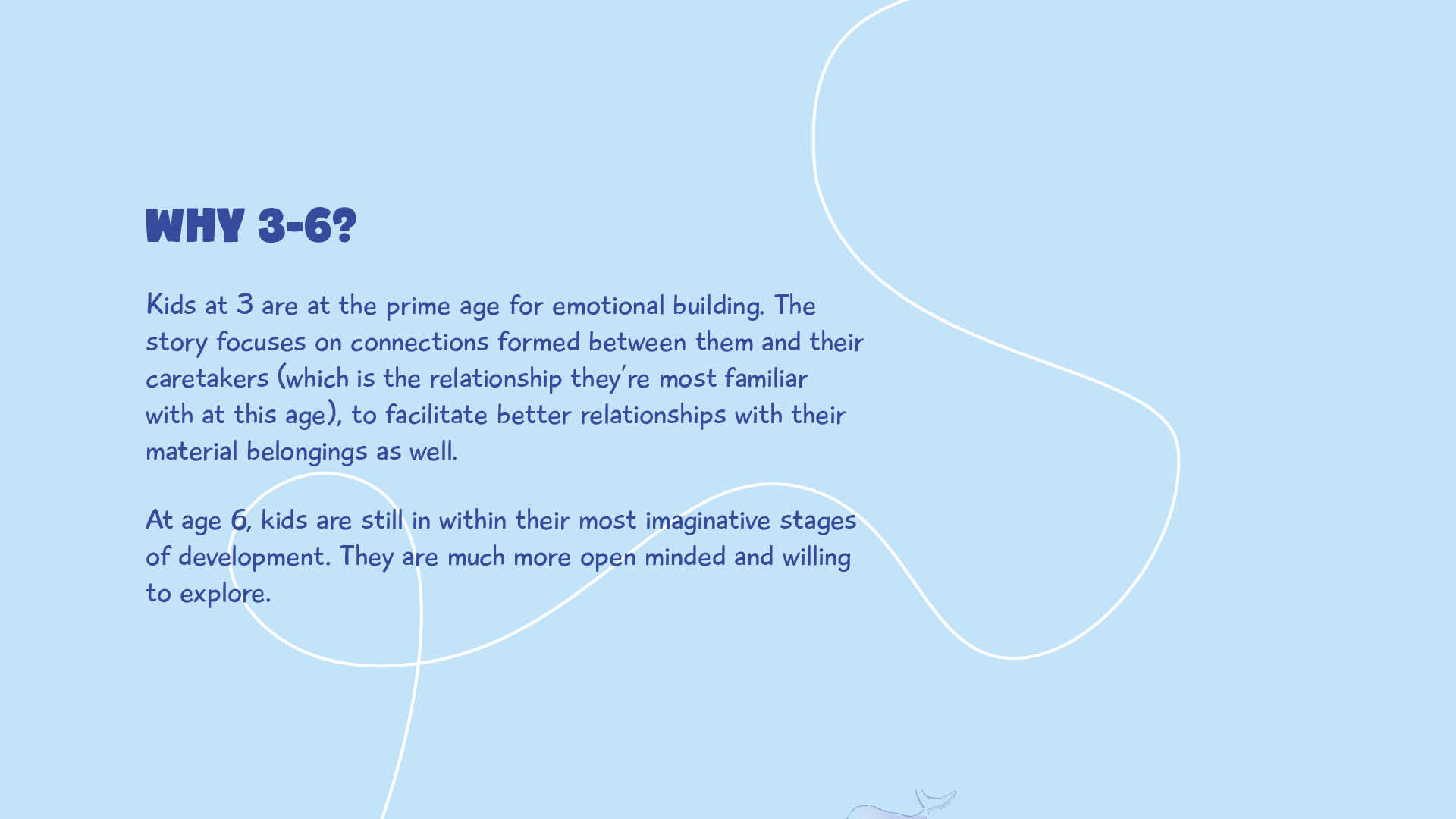 WHY 3-6?

Kids at 3 are at the prime age for emotional building. The story focuses on connections formed between them and their caretakers (which is the relationship they're most familiar with at this age), to facilitate better relationships with their material belongings as well.

At age 6, kids are still in within their most imaginative stages of development. They are much more open minded and willing to explore.